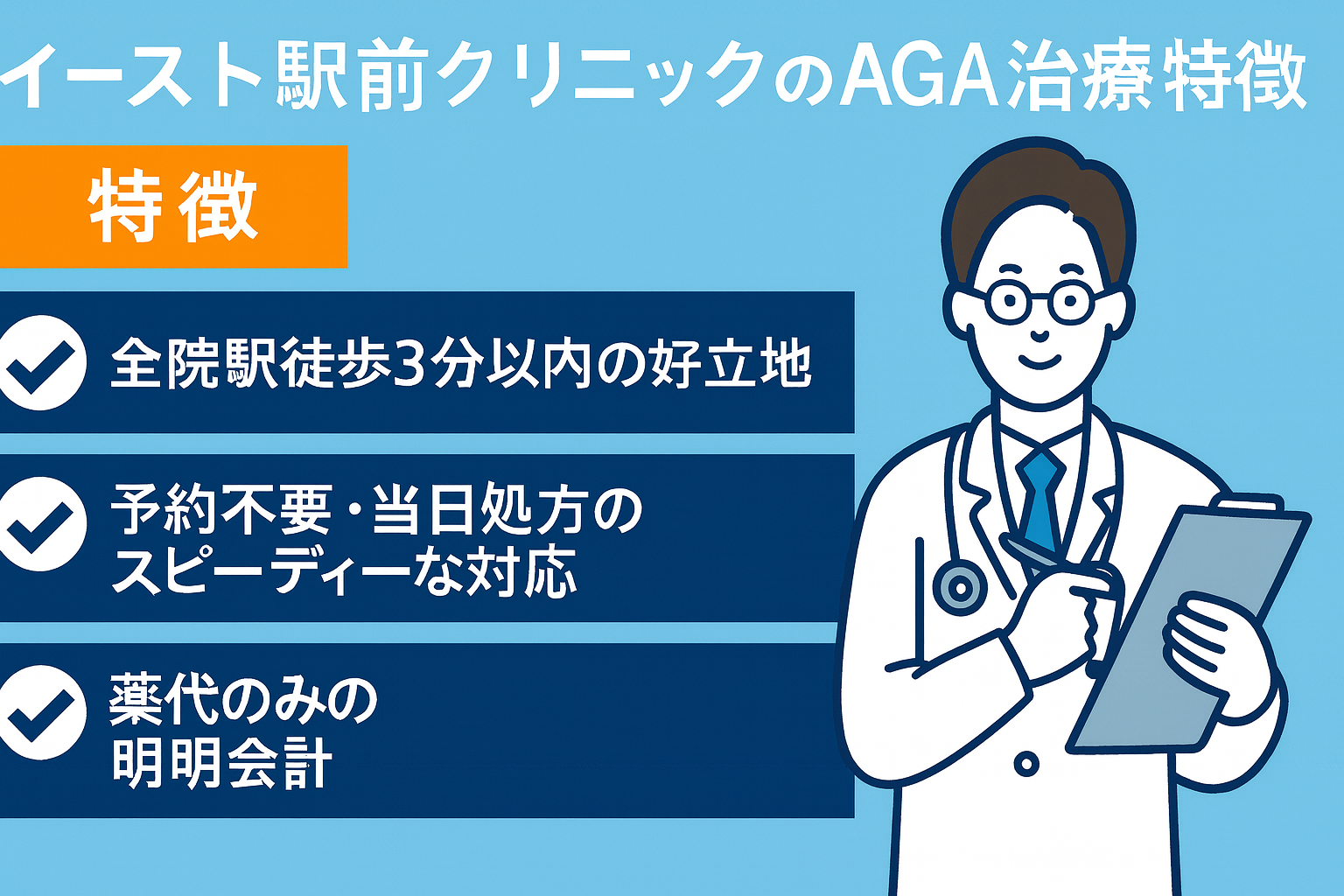 イースト駅前クリニックのAGA治療特徴

特徴

全院駅徒歩3分以内の好立地

予約不要・当日処方のスピーディーな対応

薬代のみの明明会計